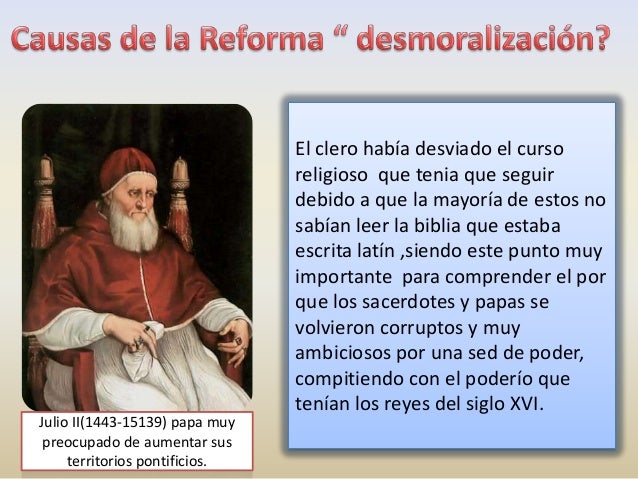 Causas de la Reforma “ desmoralización?

El clero había desviado el curso religioso que tenia que seguir debido a que la mayoría de estos no sabían leer la biblia que estaba escrita latín ,siendo este punto muy importante para comprender el por que los sacerdotes y papas se volvieron corruptos y muy ambiciosos por una sed de poder, compitiendo con el poderío que tenían los reyes del siglo XVI.

Julio II(1443-15139) papa muy preocupado de aumentar sus territorios pontificios.